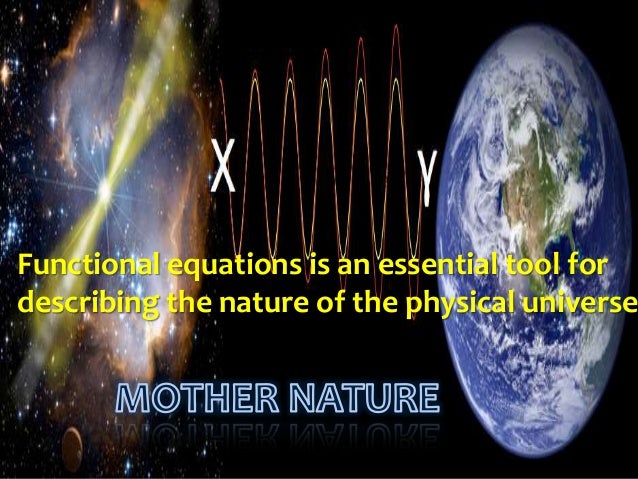 X

Y

Functional equations is an essential tool for describing the nature of the physical universe

MOTHER NATURE